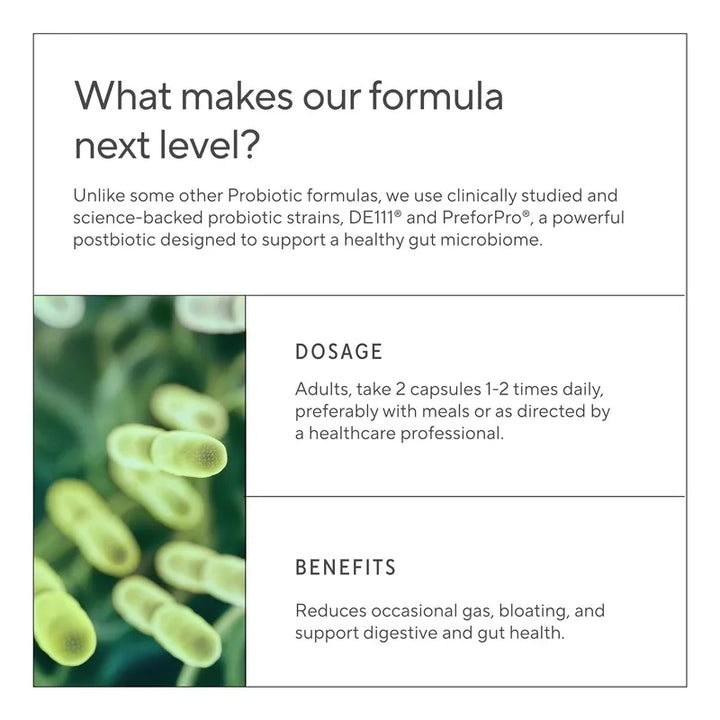 What makes our formula next level?

Unlike some other Probiotic formulas, we use clinically studied and science-backed probiotic strains, DE111® and PreforPro®, a powerful postbiotic designed to support a healthy gut microbiome.

DOSAGE

Adults, take 2 capsules 1-2 times daily, preferably with meals or as directed by a healthcare professional.

BENEFITS

Reduces occasional gas, bloating, and support digestive and gut health.